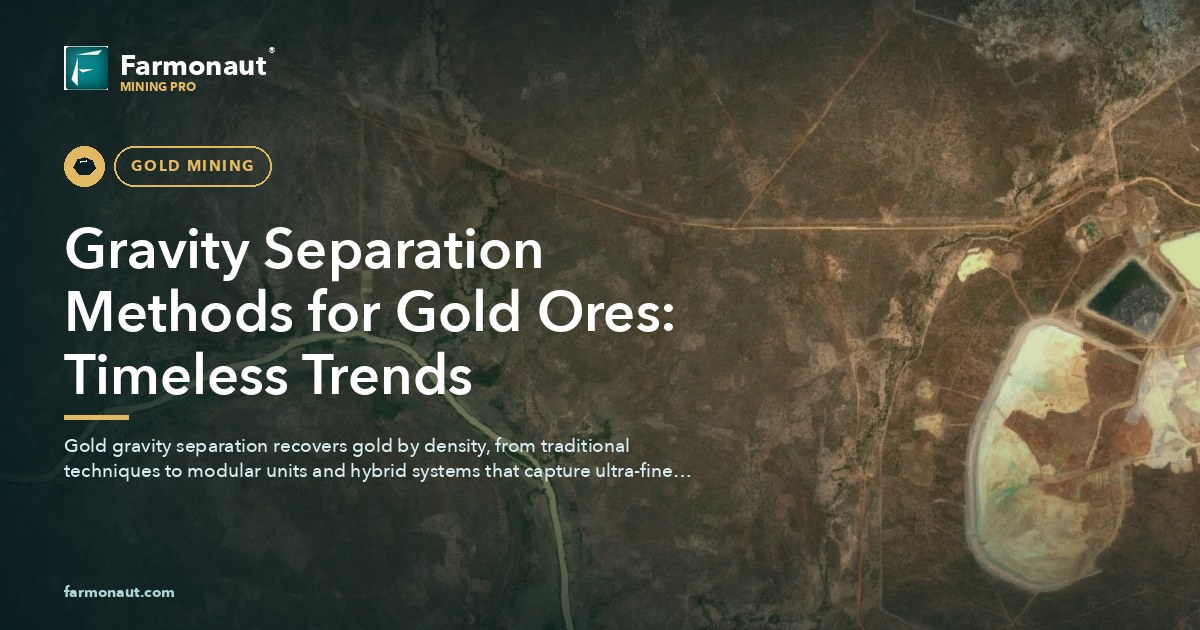 Farmonaut®
MINING PRO

GOLD MINING

Gravity Separation Methods for Gold Ores: Timeless Trends

Gold gravity separation recovers gold by density, from traditional techniques to modular units and hybrid systems that capture ultra-fine…

farmonaut.com